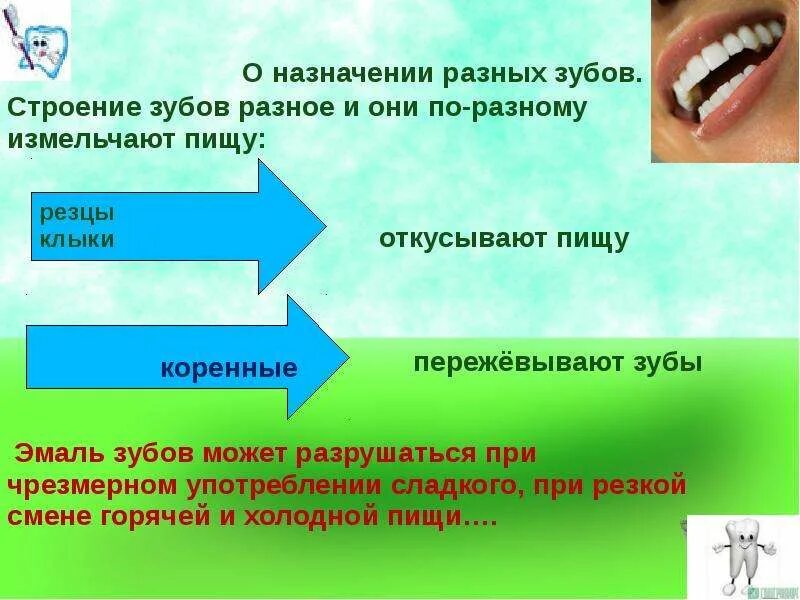 О назначении разных зубов.
Строение зубов разное и они по-разному измельчают пищу:

резцы
клыки

откусывают пищу

коренные

пережёвывают зубы

Эмаль зубов может разрушаться при чрезмерном употреблении сладкого, при резкой смене горячей и холодной пищи….